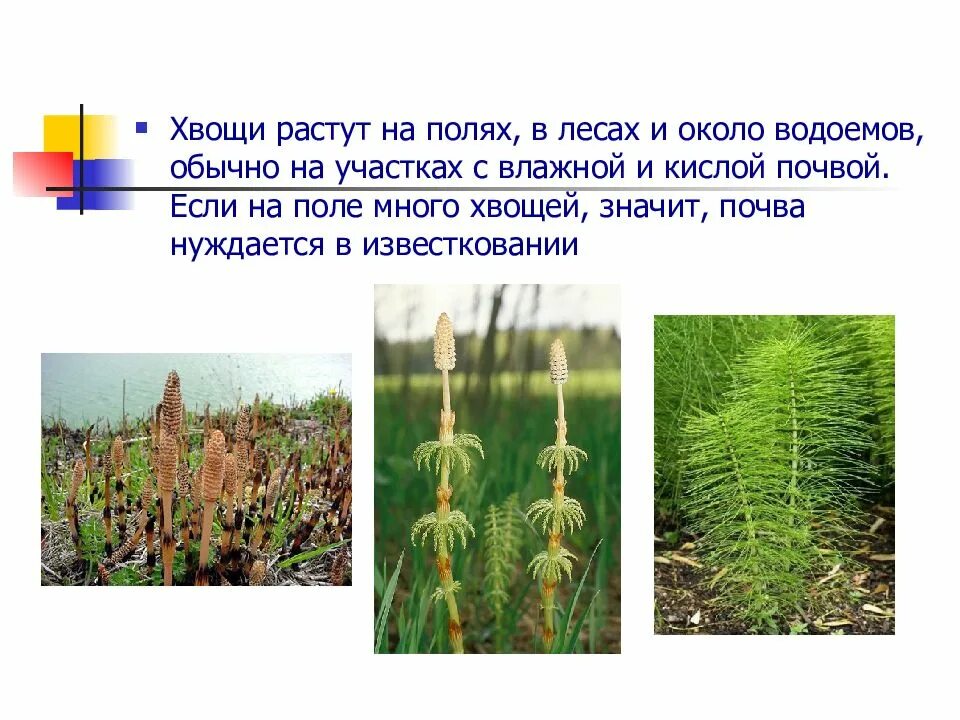 Хвощи растут на полях, в лесах и около водоемов, обычно на участках с влажной и кислой почвой. Если на поле много хвощей, значит, почва нуждается в известковании